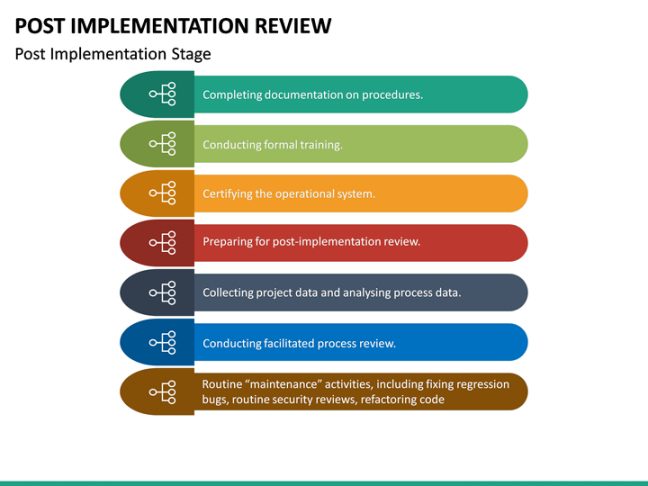 POST IMPLEMENTATION REVIEW

Post Implementation Stage

Completing documentation on procedures.

Conducting formal training.

Certifying the operational system.

Preparing for post-implementation review.

Collecting project data and analysing process data.

Conducting facilitated process review.

Routine “maintenance” activities, including fixing regression bugs, routine security reviews, refactoring code